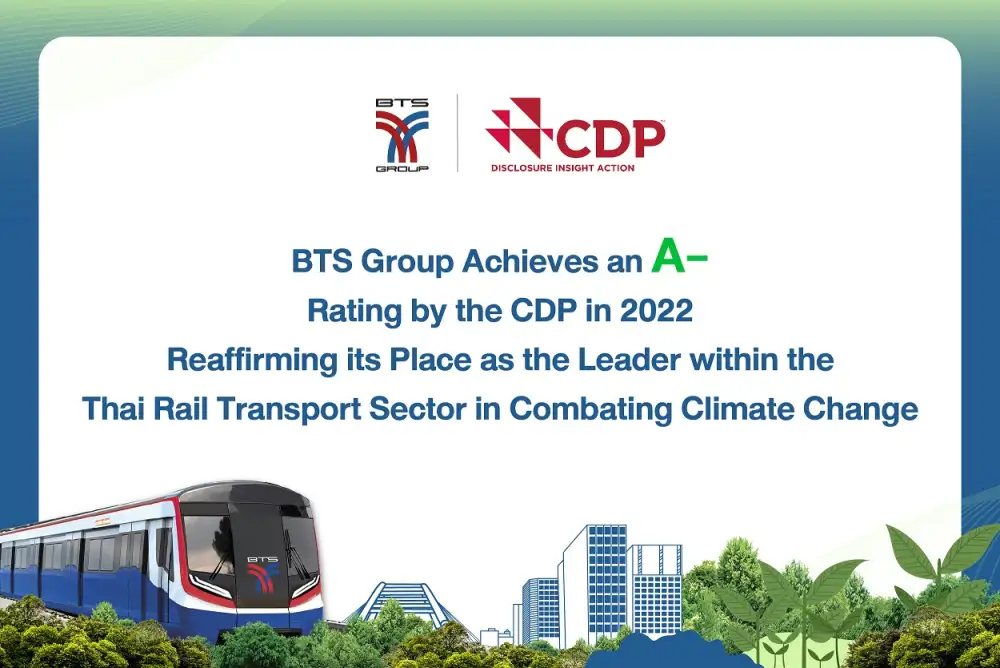 BTS GROUP

CDP
DISCLOSURE INSIGHT ACTION

BTS Group Achieves an A-
Rating by the CDP in 2022
Reaffirming its Place as the Leader within the
Thai Rail Transport Sector in Combating Climate Change

BTS